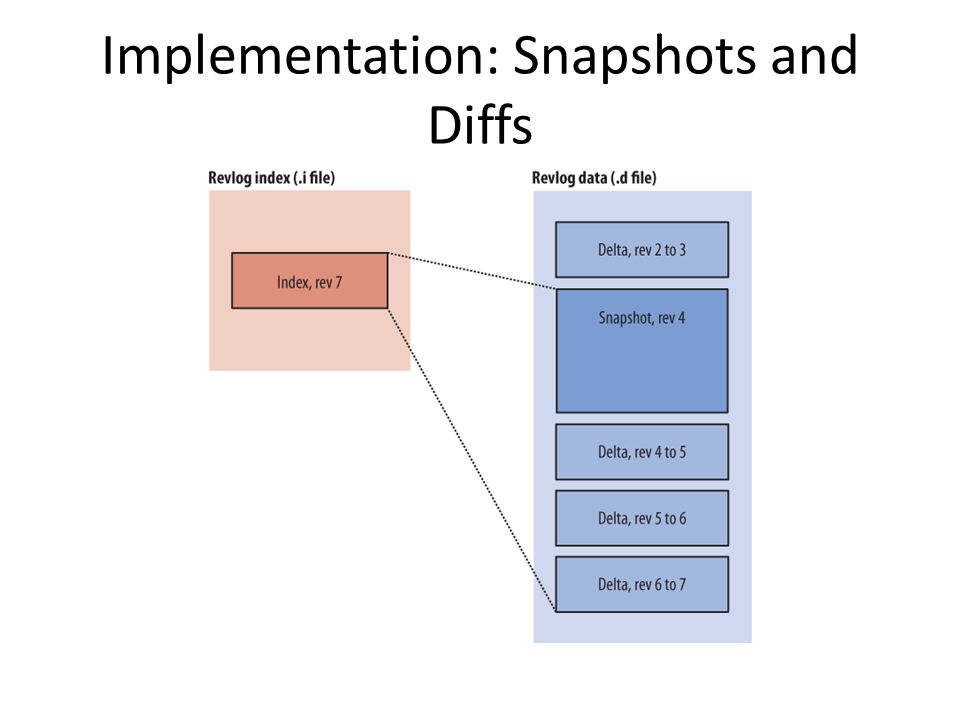 Implementation: Snapshots and Diffs

Revlog index (.i file)

Index, rev 7

Revlog data (.d file)

Delta, rev 2 to 3

Snapshot, rev 4

Delta, rev 4 to 5

Delta, rev 5 to 6

Delta, rev 6 to 7